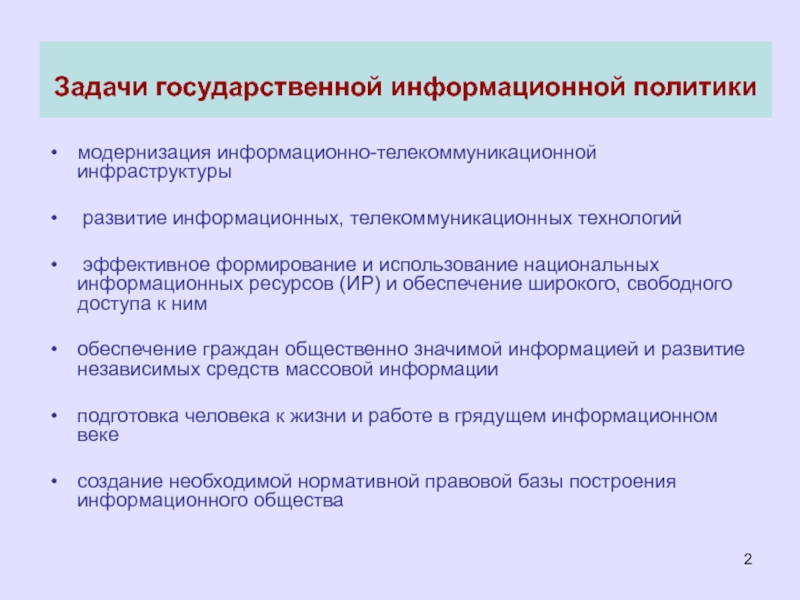 Задачи государственной информационной политики

• модернизация информационно-телекоммуникационной инфраструктуры

• развитие информационных, телекоммуникационных технологий

• эффективное формирование и использование национальных информационных ресурсов (ИР) и обеспечение широкого, свободного доступа к ним

• обеспечение граждан общественно значимой информацией и развитие независимых средств массовой информации

• подготовка человека к жизни и работе в грядущем информационном веке

• создание необходимой нормативной правовой базы построения информационного общества

2